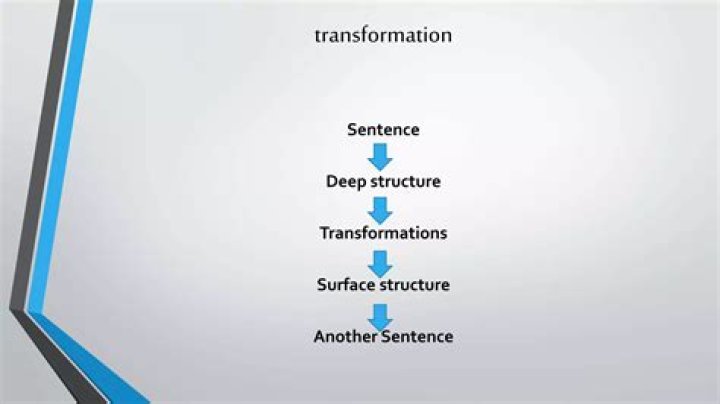 transformation

Sentence

Deep structure

Transformations

Surface structure

Another Sentence